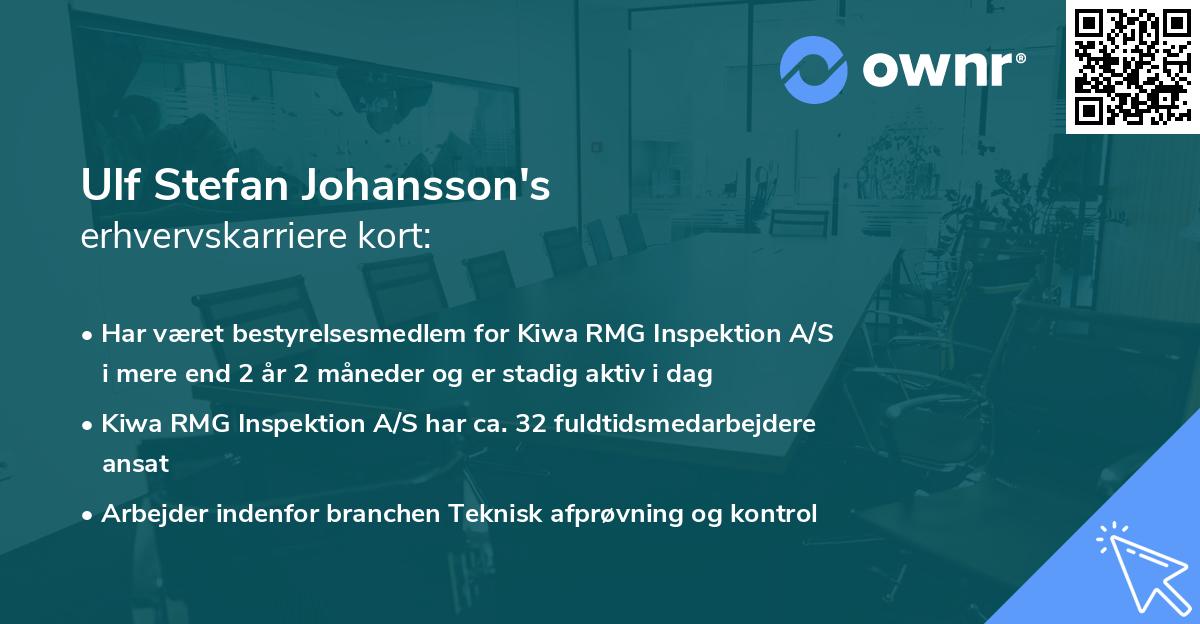 ownr®

Ulf Stefan Johansson's
erhvervskarriere kort:

• Har været bestyrelsesmedlem for Kiwa RMG Inspektion A/S i mere end 2 år 2 måneder og er stadig aktiv i dag

• Kiwa RMG Inspektion A/S har ca. 32 fuldtidsmedarbejdere ansat

• Arbejder indenfor branchen Teknisk afprøvning og kontrol